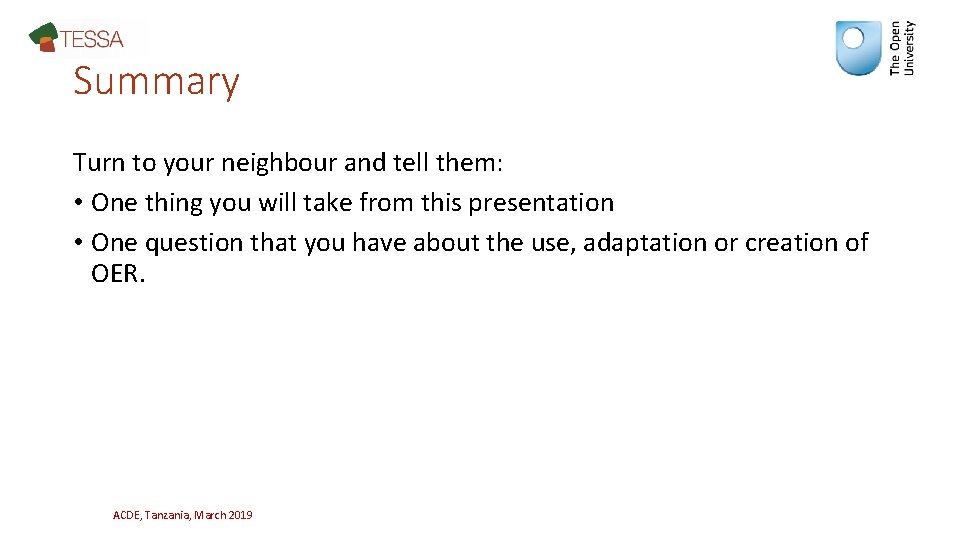 TESSA

The Open University

Summary

Turn to your neighbour and tell them:
• One thing you will take from this presentation
• One question that you have about the use, adaptation or creation of OER.

ACDE, Tanzania, March 2019